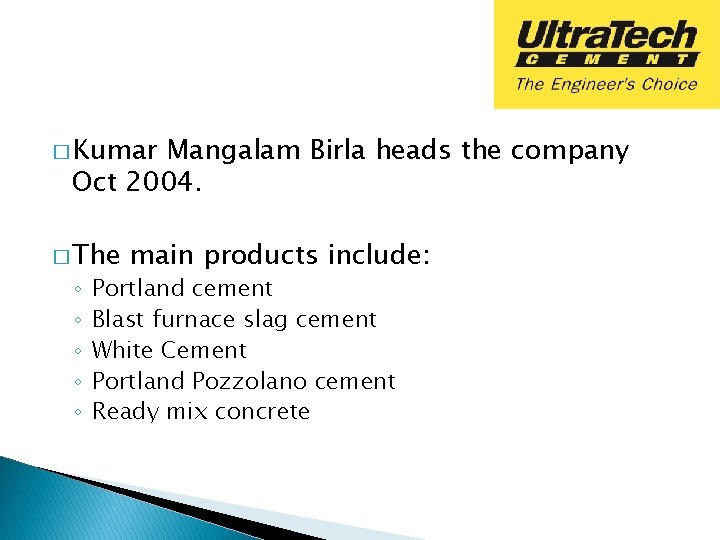 UltraTech
CEMENT
The Engineer's Choice

□ Kumar Mangalam Birla heads the company Oct 2004.

□ The main products include:
◦ Portland cement
◦ Blast furnace slag cement
◦ White Cement
◦ Portland Pozzolano cement
◦ Ready mix concrete